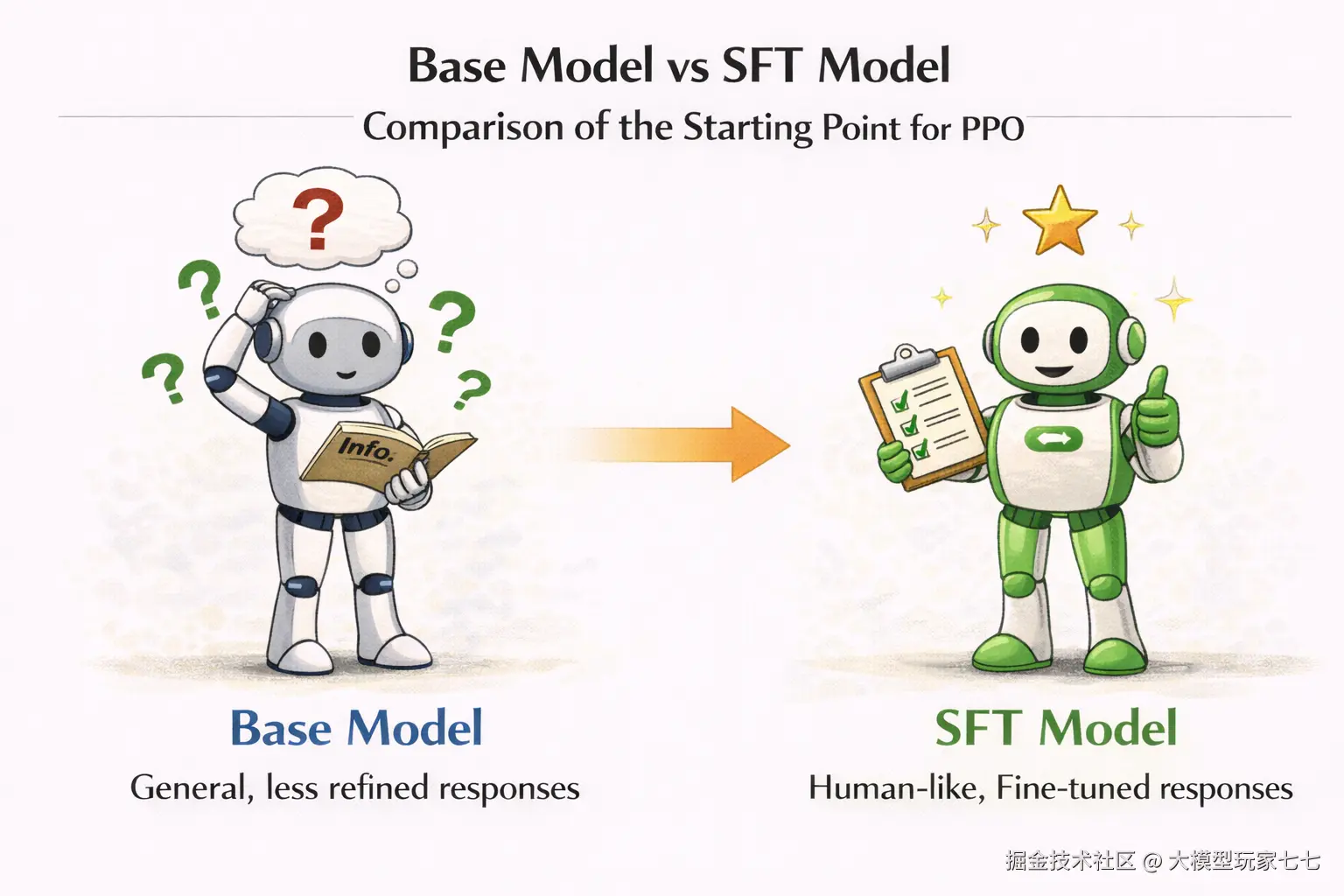 Base Model vs SFT Model

Comparison of the Starting Point for PPO

?

?

?

?

?

Info.

Base Model

General, less refined responses

SFT Model

Human-like, Fine-tuned responses

掘金技术社区 @ 大模型玩家七七